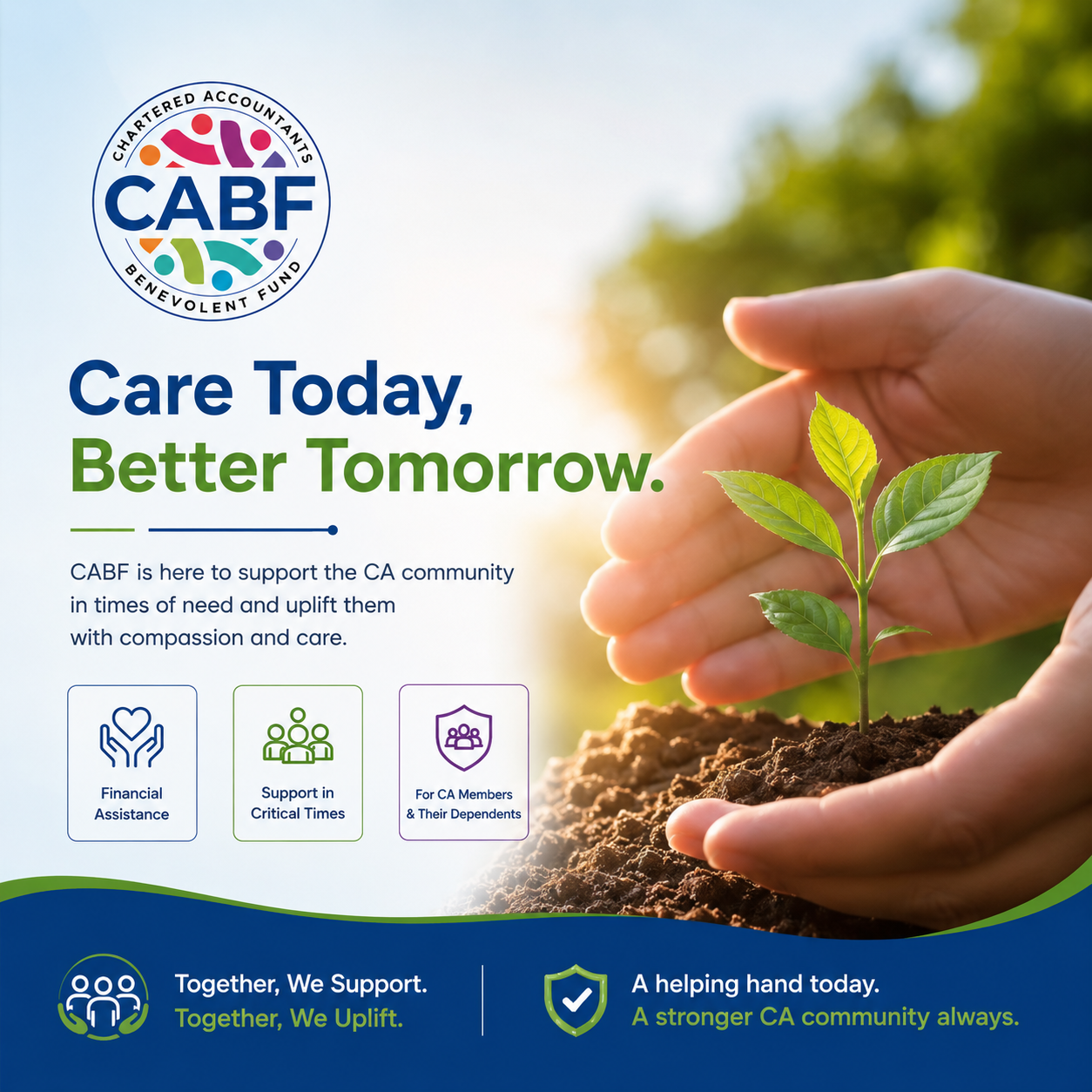 CHARTERED ACCOUNTANTS
CABF
BENEVOLENT FUND

Care Today,
Better Tomorrow.

CABF is here to support the CA community in times of need and uplift them with compassion and care.

Financial Assistance

Support in Critical Times

For CA Members & Their Dependents

Together, We Support.
Together, We Uplift.

A helping hand today.
A stronger CA community always.